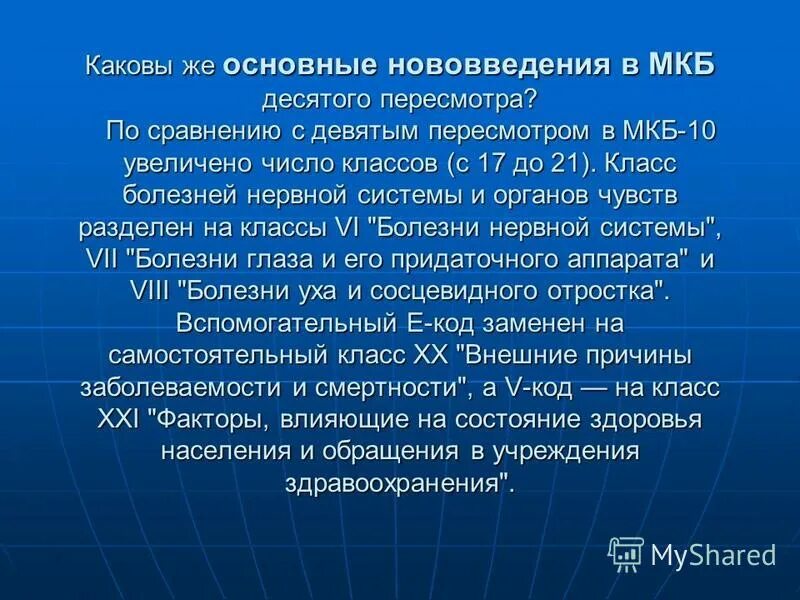 Каковы же основные нововведения в МКБ десятого пересмотра?

По сравнению с девятым пересмотром в МКБ-10 увеличено число классов (с 17 до 21). Класс болезней нервной системы и органов чувств разделен на классы VI "Болезни нервной системы", VII "Болезни глаза и его придаточного аппарата" и VIII "Болезни уха и сосцевидного отростка". Вспомогательный Е-код заменен на самостоятельный класс XX "Внешние причины заболеваемости и смертности", а V-код — на класс XXI "Факторы, влияющие на состояние здоровья населения и обращения в учреждения здравоохранения".

MyShared